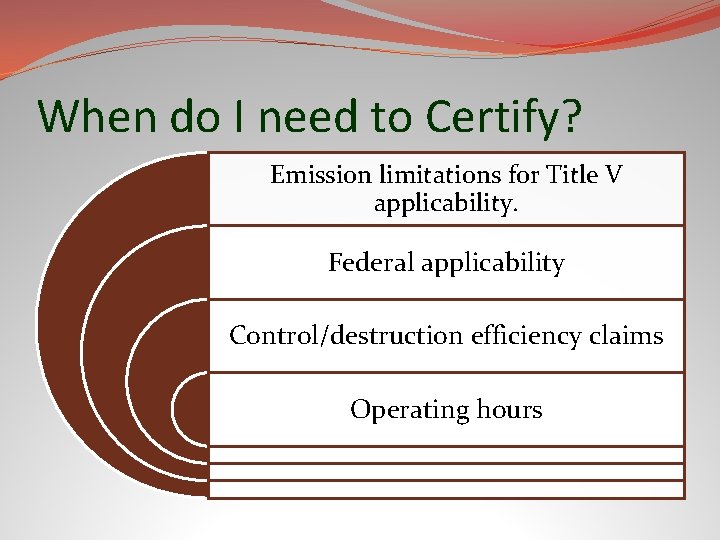 When do I need to Certify?

Emission limitations for Title V applicability.

Federal applicability

Control/destruction efficiency claims

Operating hours